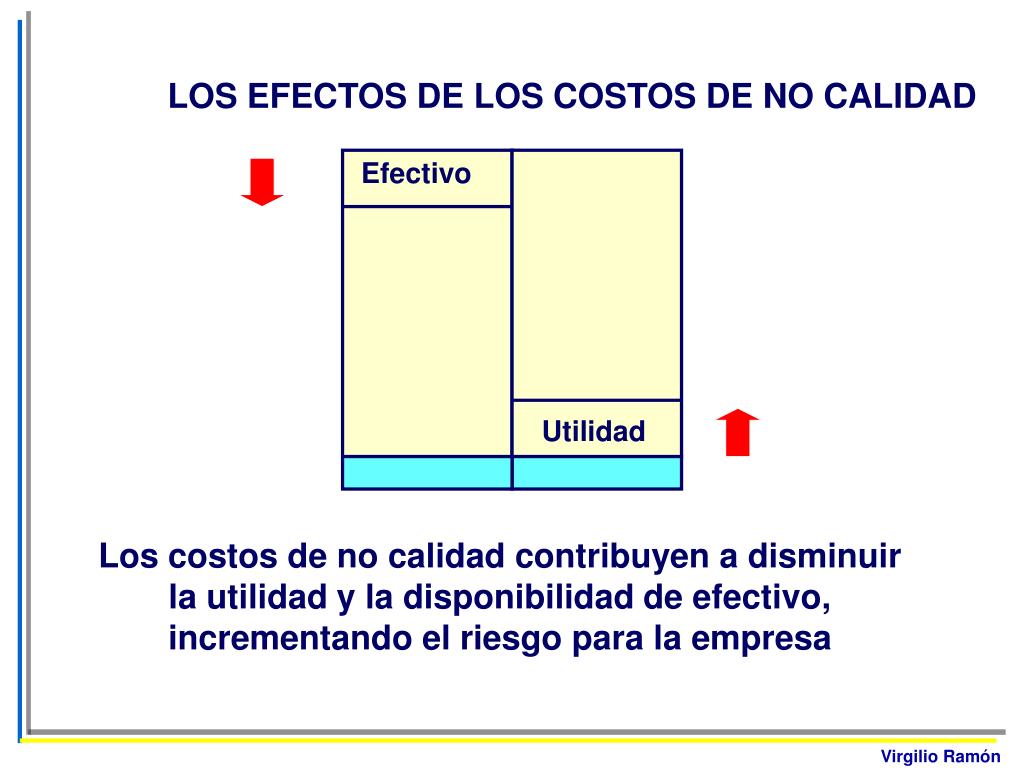 LOS EFECTOS DE LOS COSTOS DE NO CALIDAD

Efectivo

Utilidad

Los costos de no calidad contribuyen a disminuir la utilidad y la disponibilidad de efectivo, incrementando el riesgo para la empresa

Virgilio Ramón